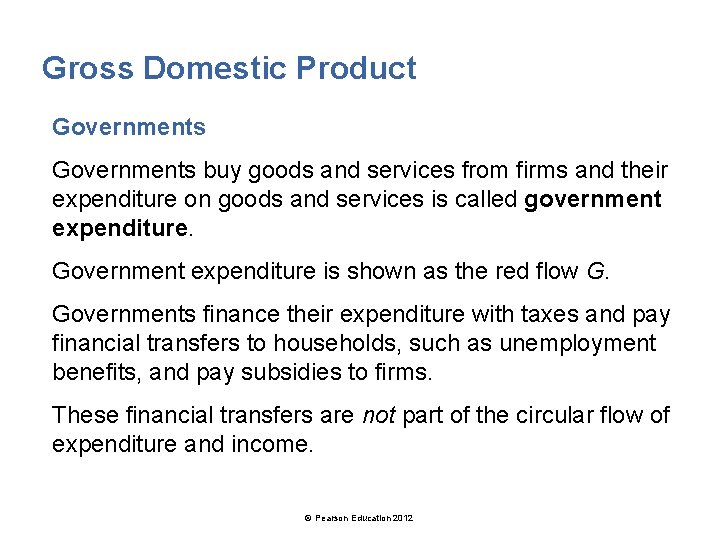 Gross Domestic Product

Governments

Governments buy goods and services from firms and their expenditure on goods and services is called government expenditure.

Government expenditure is shown as the red flow G.

Governments finance their expenditure with taxes and pay financial transfers to households, such as unemployment benefits, and pay subsidies to firms.

These financial transfers are not part of the circular flow of expenditure and income.

© Pearson Education 2012